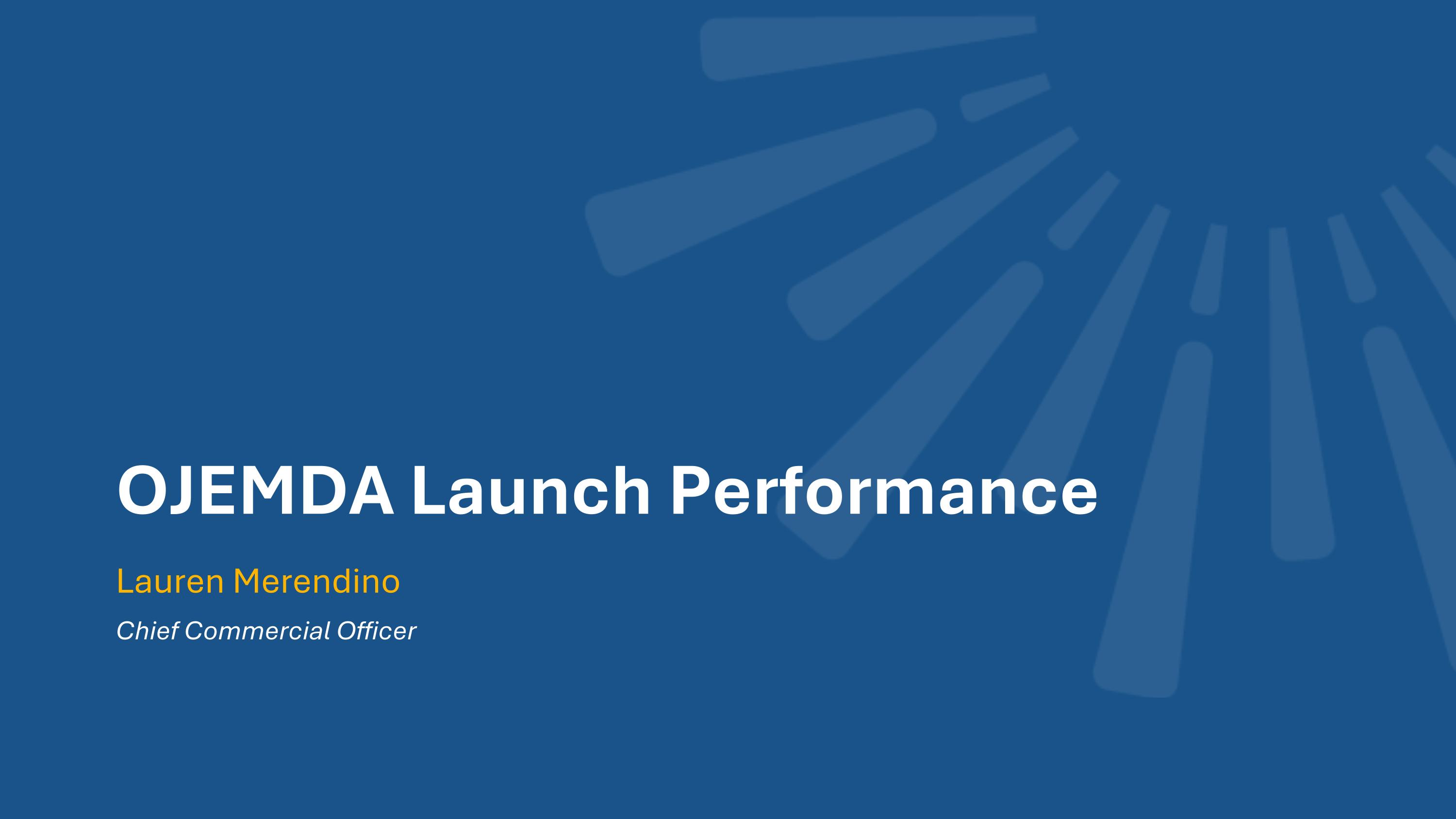 OJEMDA Launch Performance

Lauren Merendino

Chief Commercial Officer